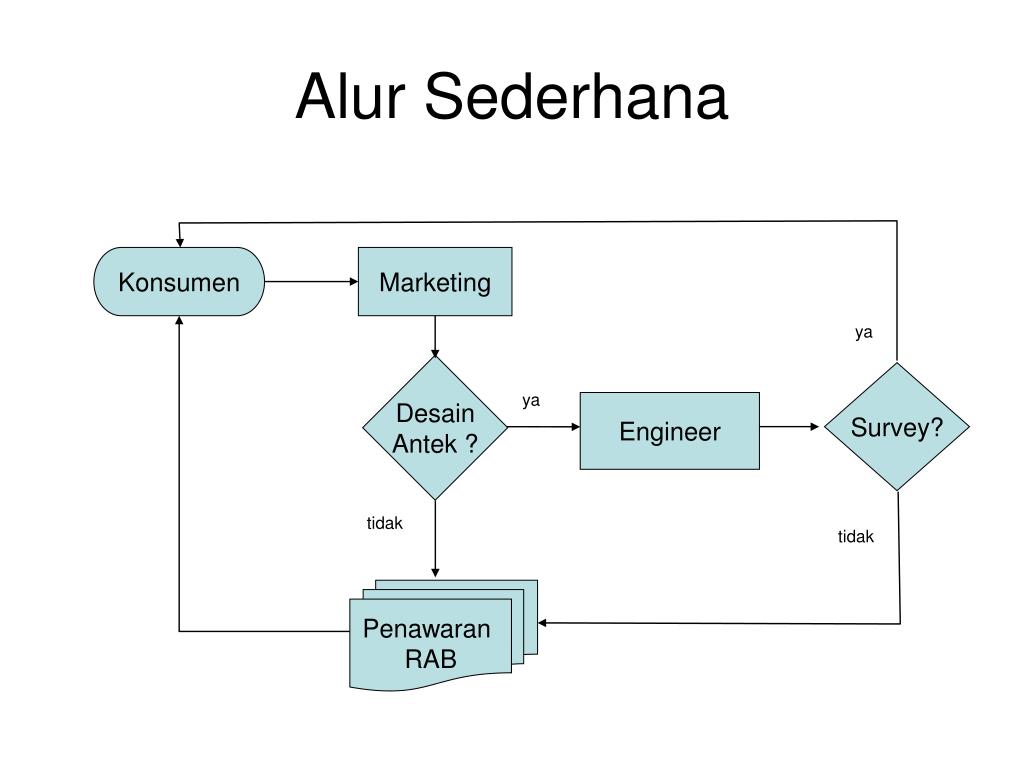 Alur Sederhana

Konsumen

Marketing

ya

Desain Antek ?

ya

Engineer

Survey?

tidak

tidak

Penawaran RAB